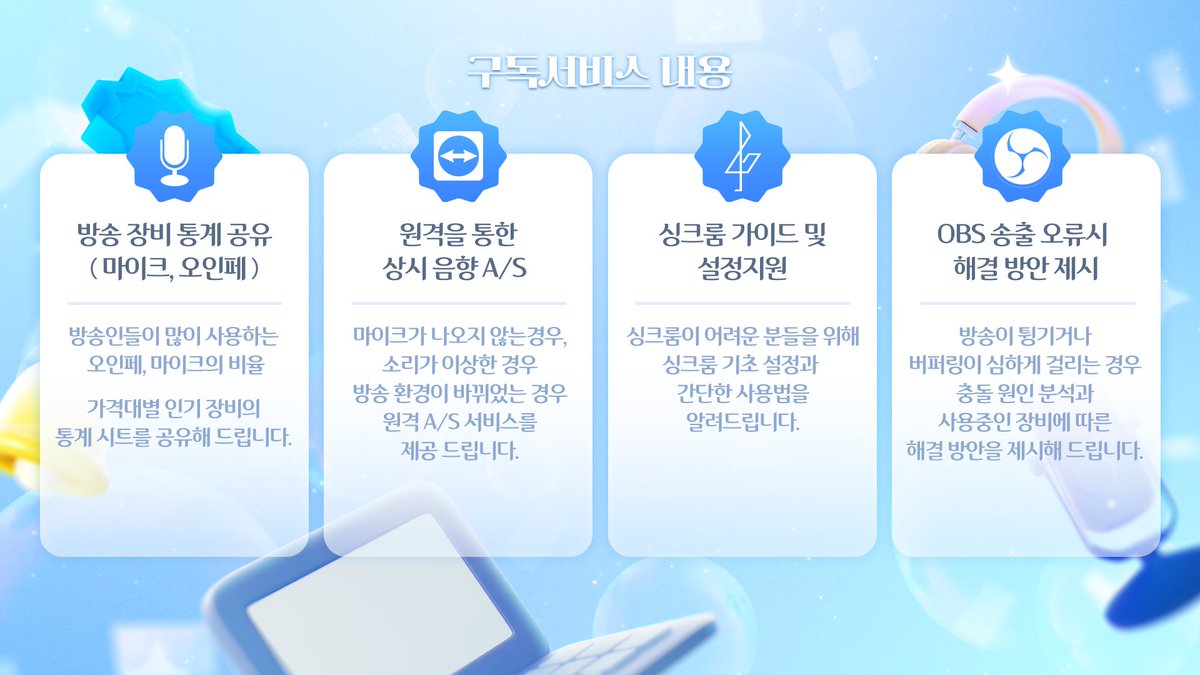 구독서비스 내용

방송 장비 통계 공유
( 마이크, 오인페 )

방송인들이 많이 사용하는 오인페, 마이크의 비율

가격대별 인기 장비의 통계 시트를 공유해 드립니다.

원격을 통한
상시 음향 A/S

마이크가 나오지 않는경우, 소리가 이상한 경우 방송 환경이 바뀌었는 경우 원격 A/S 서비스를 제공 드립니다.

싱크룸 가이드 및
설정지원

싱크룸이 어려운 분들을 위해 싱크룸 기초 설정과 간단한 사용법을 알려드립니다.

OBS 송출 오류시
해결 방안 제시

방송이 튕기거나 버퍼링이 심하게 걸리는 경우 충돌 원인 분석과 사용중인 장비에 따른 해결 방안을 제시해 드립니다.